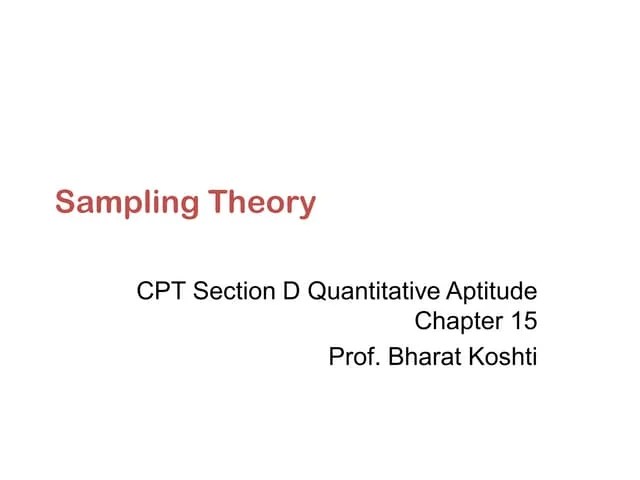 Sampling Theory

CPT Section D Quantitative Aptitude
Chapter 15

Prof. Bharat Koshti